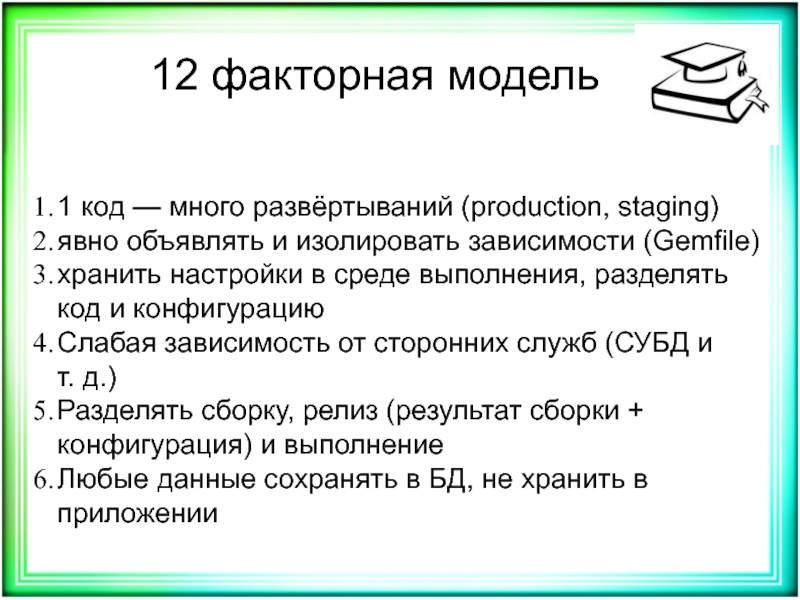 12 факторная модель

1. 1 код — много развёртываний (production, staging)
2. явно объявлять и изолировать зависимости (Gemfile)
3. хранить настройки в среде выполнения, разделять код и конфигурацию
4. Слабая зависимость от сторонних служб (СУБД и т. д.)
5. Разделять сборку, релиз (результат сборки + конфигурация) и выполнение
6. Любые данные сохранять в БД, не хранить в приложении